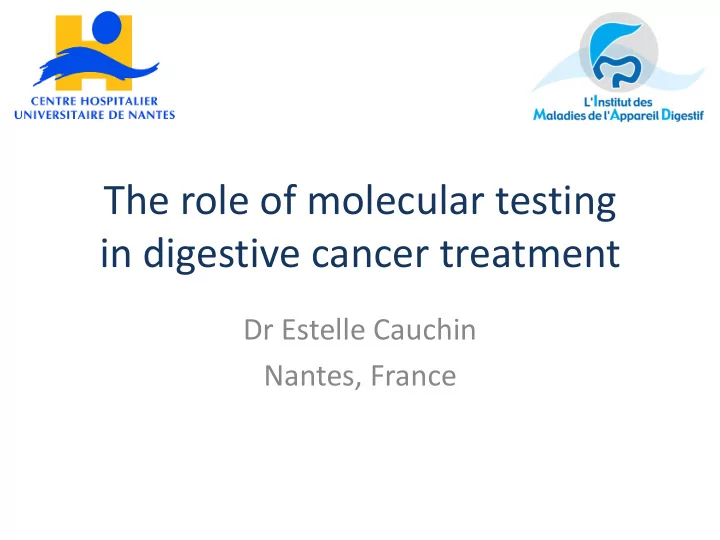 CENTRE HOSPITALIER
UNIVERSITAIRE DE NANTES

L'Institut des
Maladies de l'Appareil Digestif

The role of molecular testing in digestive cancer treatment

Dr Estelle Cauchin

Nantes, France